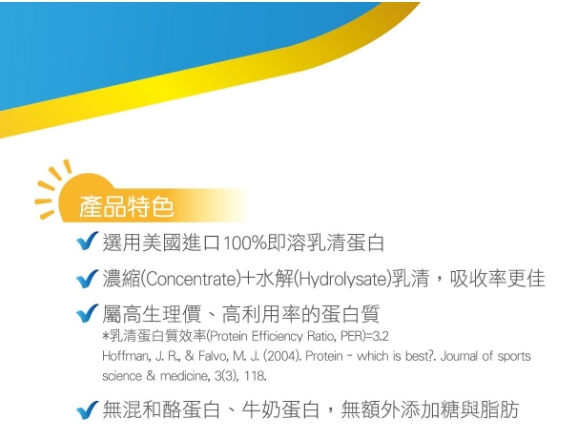 產品特色

✔ 選用美國進口100%即溶乳清蛋白

✔ 濃縮(Concentrate)+水解(Hydrolysate)乳清，吸收率更佳

✔ 屬高生理價、高利用率的蛋白質
*乳清蛋白質效率(Protein Efficiency Ratio, PER)=3.2
Hoffman, J. R., & Falvo, M. J. (2004). Protein - which is best?. Journal of sports science & medicine, 3(3), 118.

✔ 無混和酪蛋白、牛奶蛋白，無額外添加糖與脂肪